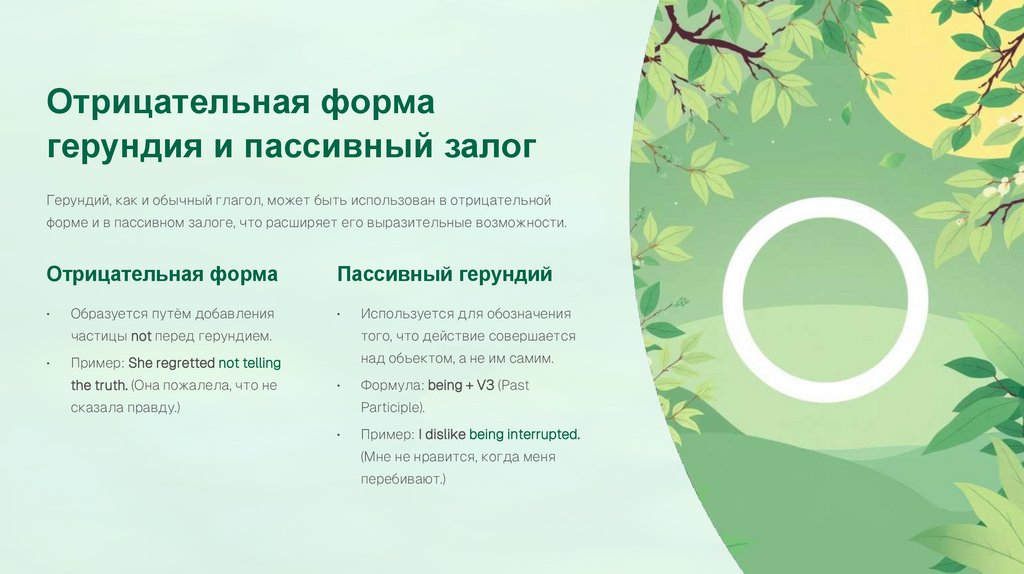 Отрицательная форма герундия и пассивный залог

Герундий, как и обычный глагол, может быть использован в отрицательной форме и в пассивном залоге, что расширяет его выразительные возможности.

Отрицательная форма

• Образуется путём добавления частицы not перед герундием.
• Пример: She regretted not telling the truth. (Она пожалела, что не сказала правду.)

Пассивный герундий

• Используется для обозначения того, что действие совершается над объектом, а не им самим.
• Формула: being + V3 (Past Participle).
• Пример: I dislike being interrupted. (Мне не нравится, когда меня перебивают.)